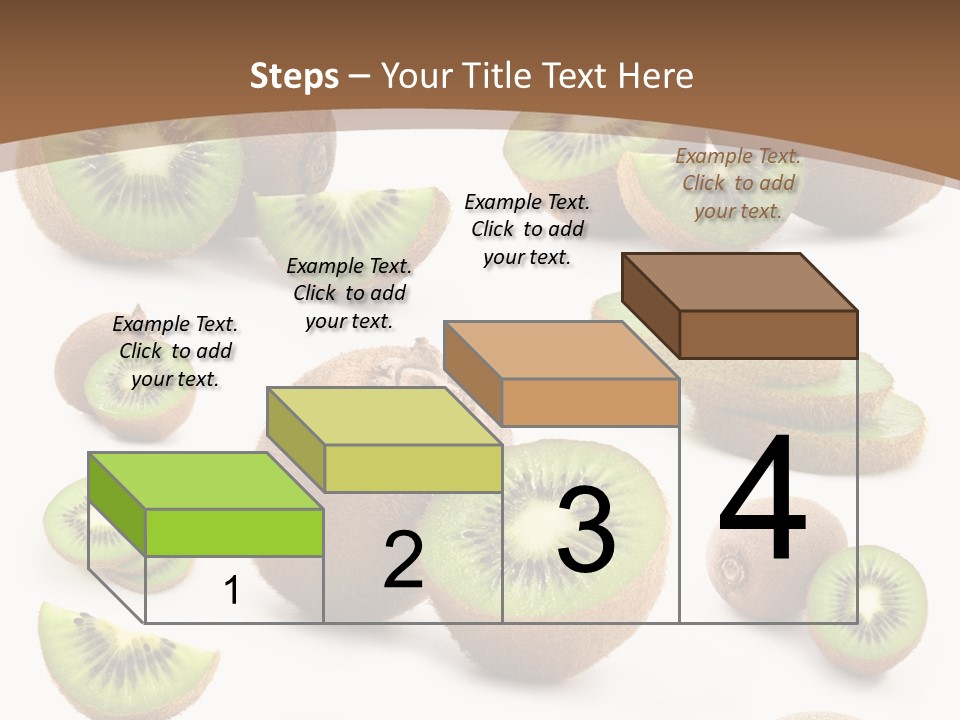 Steps – Your Title Text Here

Example Text. Click to add your text.

Example Text. Click to add your text.

Example Text. Click to add your text.

Example Text. Click to add your text.

1

2

3

4